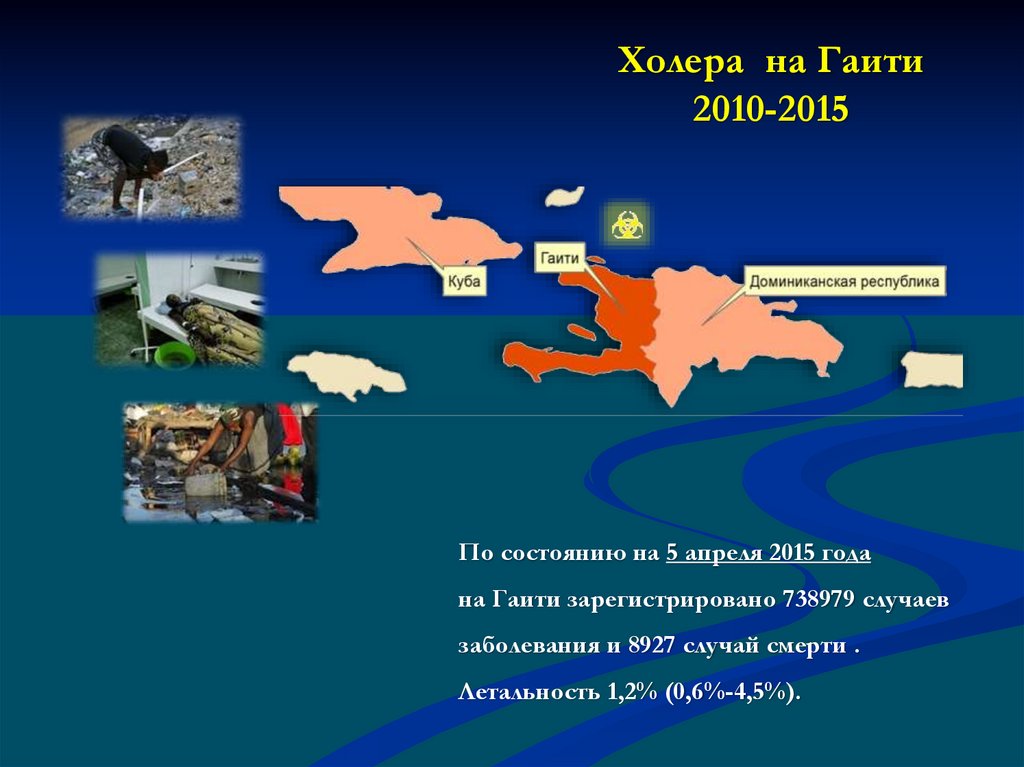 Холера на Гаити
2010-2015

Куба

Гаити

Доминиканская республика

По состоянию на 5 апреля 2015 года на Гаити зарегистрировано 738979 случаев заболевания и 8927 случай смерти .
Летальность 1,2% (0,6%-4,5%).